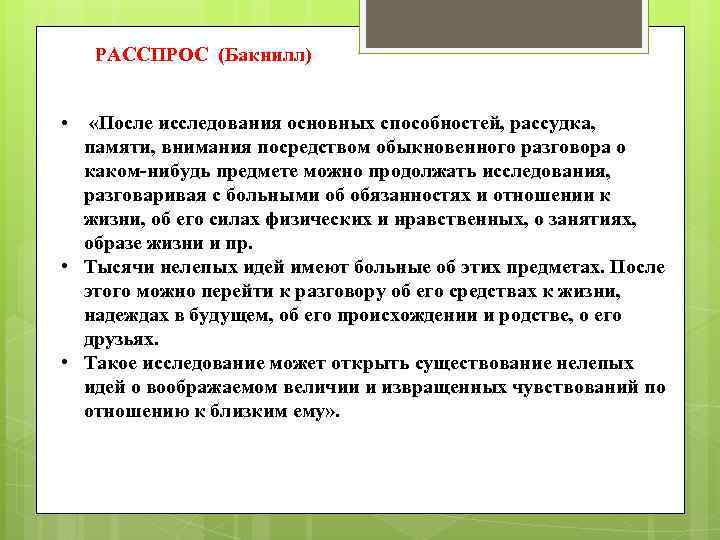 РАССПРОС (Бакнилл)

• «После исследования основных способностей, рассудка, памяти, внимания посредством обыкновенного разговора о каком-нибудь предмете можно продолжать исследования, разговаривая с больными об обязанностях и отношении к жизни, об его силах физических и нравственных, о занятиях, образе жизни и пр.
• Тысячи нелепых идей имеют больные об этих предметах. После этого можно перейти к разговору об его средствах к жизни, надеждах в будущем, об его происхождении и родстве, о его друзьях.
• Такое исследование может открыть существование нелепых идей о воображаемом величии и извращенных чувствований по отношению к близким ему».